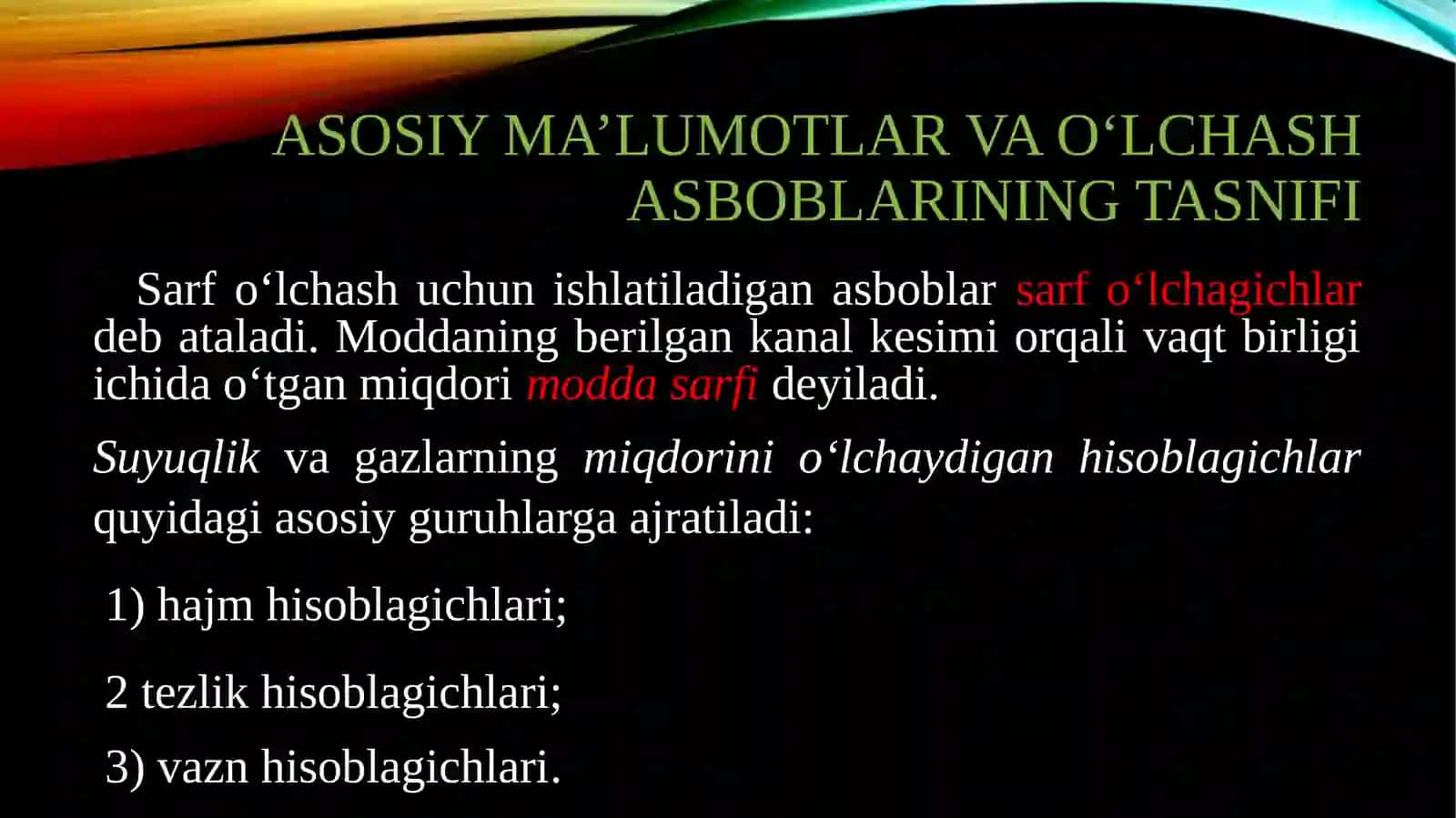 ASOSIY MA’LUMOTLAR VA O‘LCHASH ASBOBLARINING TASNIFI

Sarf o‘lchash uchun ishlatiladigan asboblar sarf o‘lchagichlar deb ataladi. Moddaning berilgan kanal kesimi orqali vaqt birligi ichida o‘tgan miqdori modda sarfi deyiladi.

Suyuqlik va gazlarning miqdorini o‘lchaydigan hisoblagichlar quyidagi asosiy guruhlarga ajratiladi:

1) hajm hisoblagichlari;

2 tezlik hisoblagichlari;

3) vazn hisoblagichlari.